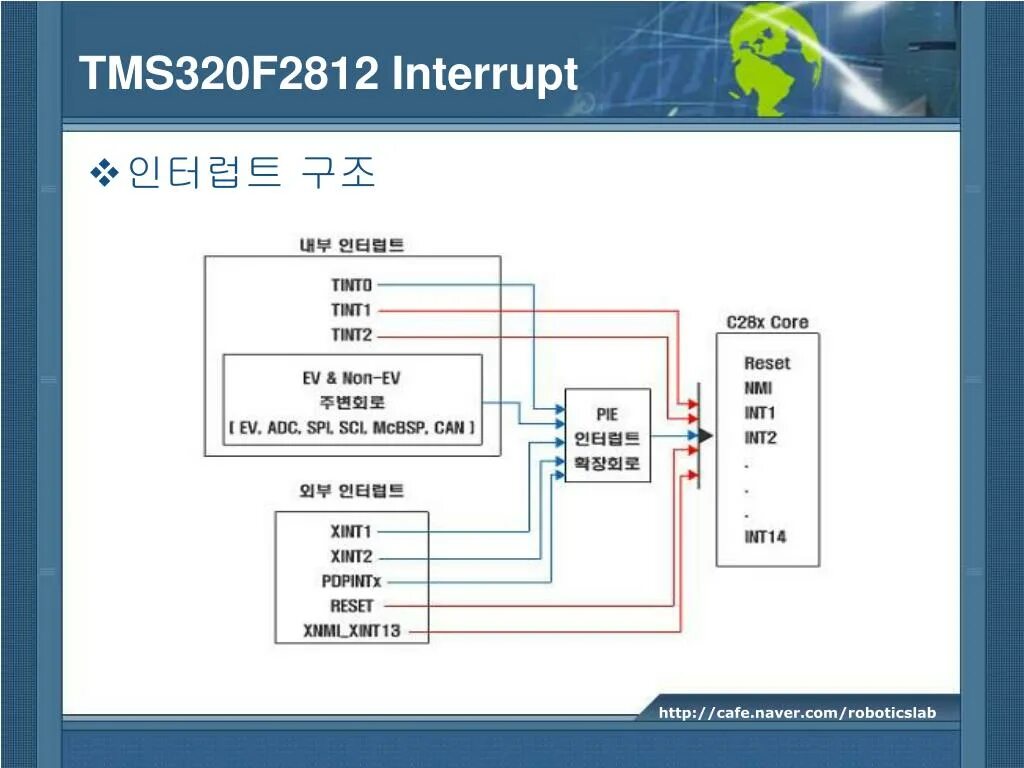 TMS320F2812 Interrupt

❖ 인터럽트 구조

내부 인터럽트

TINT0
TINT1
TINT2

EV & Non-EV
주변회로
[ EV, ADC, SPI, SCI, McBSP, CAN ]

외부 인터럽트

XINT1
XINT2
PDPINTx
RESET
XNMI_XINT13

PIE
인터럽트
확장회로

C28x Core

Reset
NMI
INT1
INT2
.
.
.
INT14

http://cafe.naver.com/roboticslab